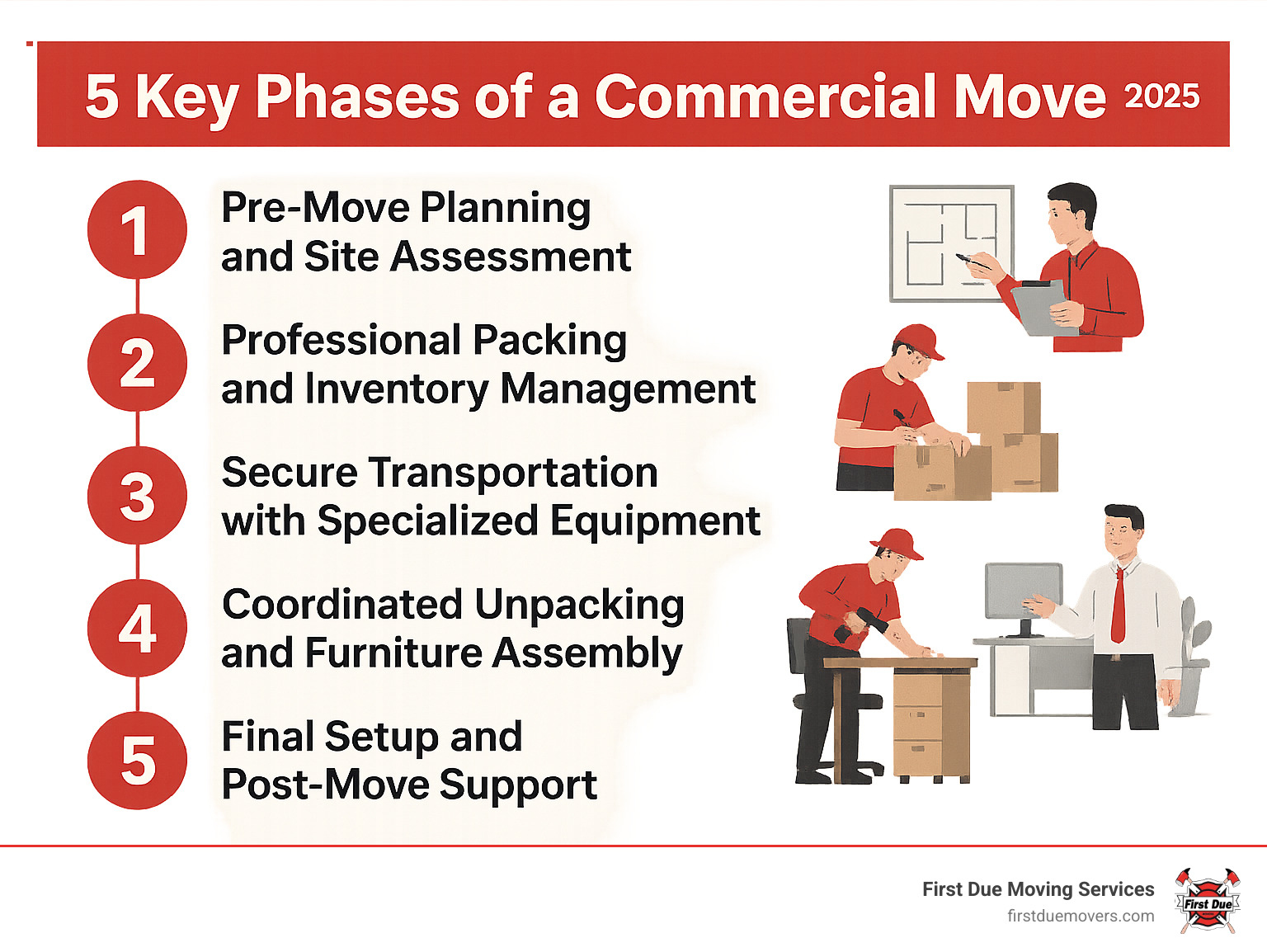 5 Key Phases of a Commercial Move 2025

1
Pre-Move Planning and Site Assessment

2
Professional Packing and Inventory Management

3
Secure Transportation with Specialized Equipment

4
Coordinated Unpacking and Furniture Assembly

5
Final Setup and Post-Move Support

First Due Moving Services
firstduemovers.com

First Due